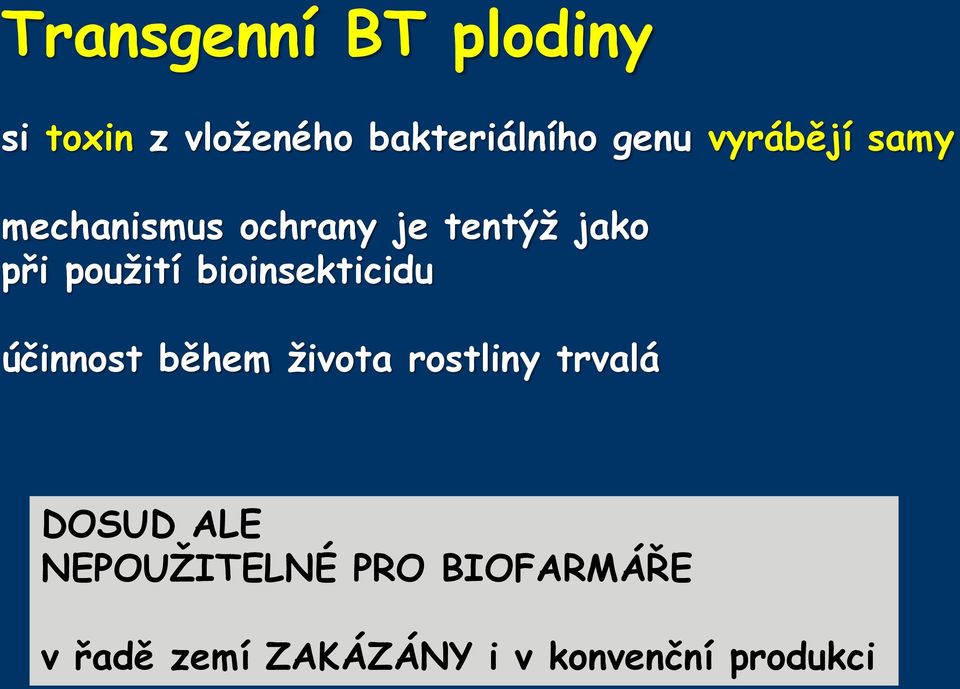 Transgenní BT plodiny

si toxin z vloženého bakteriálního genu vyrábějí samy

mechanismus ochrany je tentýž jako
při použití bioinsekticidu

účinnost během života rostliny trvalá

DOSUD ALE
NEPOUŽITELNÉ PRO BIOFARMÁŘE

v řadě zemí ZAKÁZÁNY i v konvenční produkci